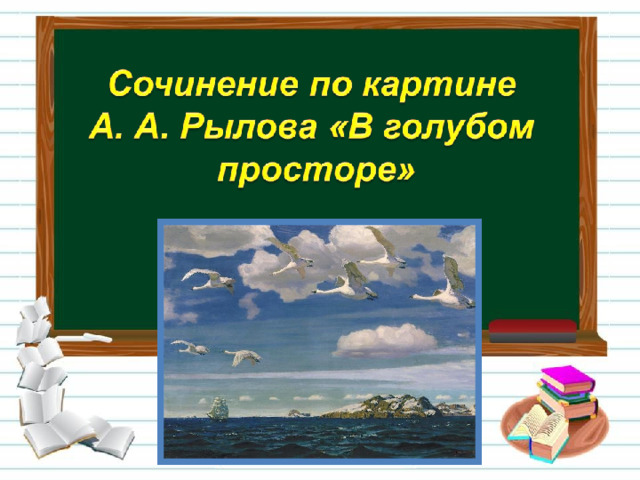 Сочинение по картине А. А. Рылова «В голубом просторе»